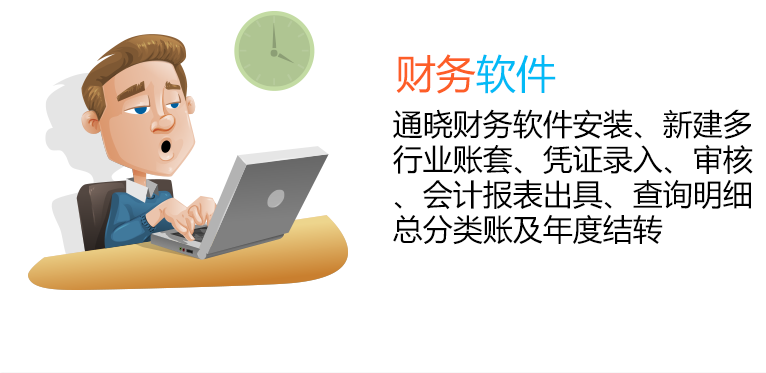 财务软件

通晓财务软件安装、新建多行业账套、凭证录入、审核、会计报表出具、查询明细总分类账及年度结转